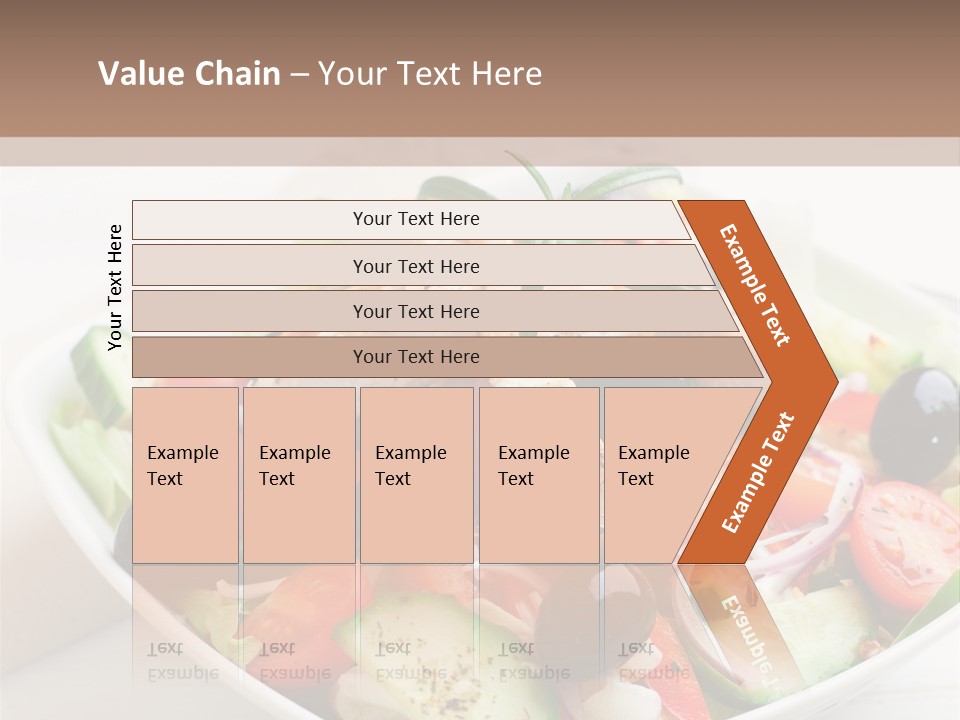 Value Chain – Your Text Here

Your Text Here

Your Text Here

Your Text Here

Your Text Here

Your Text Here

Example Text

Example Text

Example Text

Example Text

Example Text

Example Text

Example Text